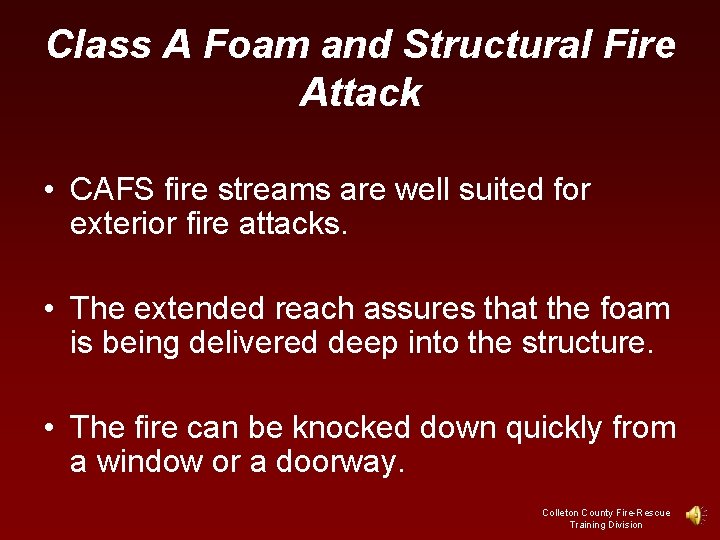 Class A Foam and Structural Fire Attack

• CAFS fire streams are well suited for exterior fire attacks.

• The extended reach assures that the foam is being delivered deep into the structure.

• The fire can be knocked down quickly from a window or a doorway.

Colleton County Fire-Rescue
Training Division